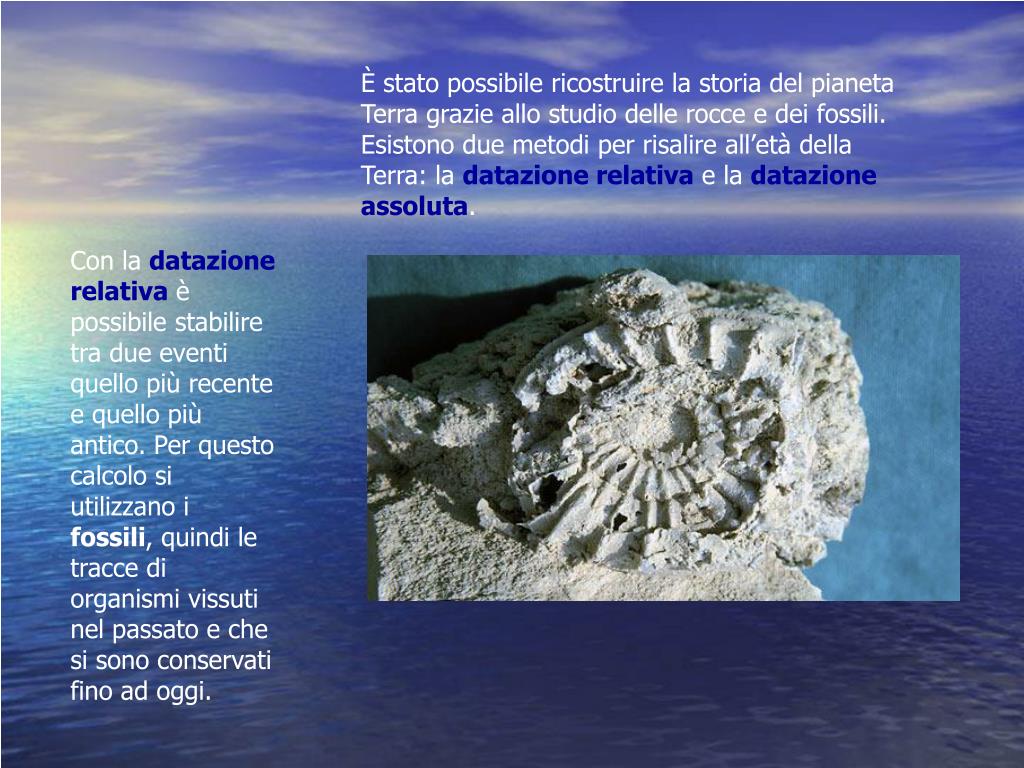 È stato possibile ricostruire la storia del pianeta Terra grazie allo studio delle rocce e dei fossili. Esistono due metodi per risalire all'età della Terra: la datazione relativa e la datazione assoluta.

Con la datazione relativa è possibile stabilire tra due eventi quello più recente e quello più antico. Per questo calcolo si utilizzano i fossili, quindi le tracce di organismi vissuti nel passato e che si sono conservati fino ad oggi.